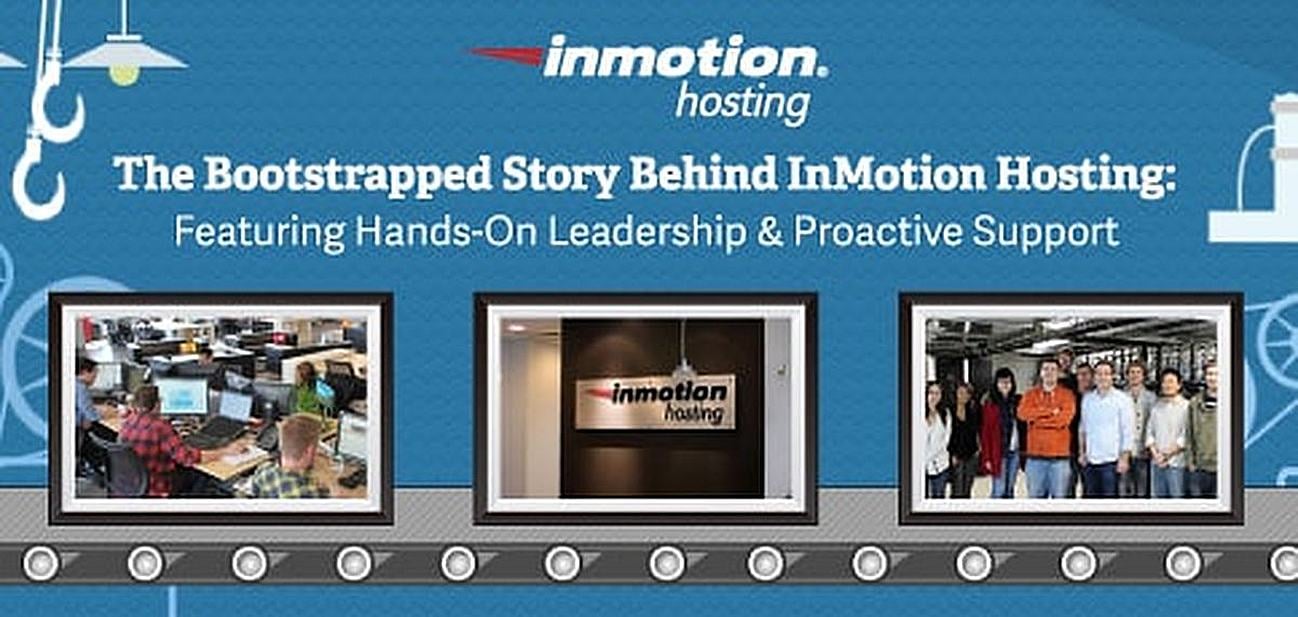 inmotion hosting

The Bootstrapped Story Behind InMotion Hosting: Featuring Hands-On Leadership & Proactive Support

inmotion hosting